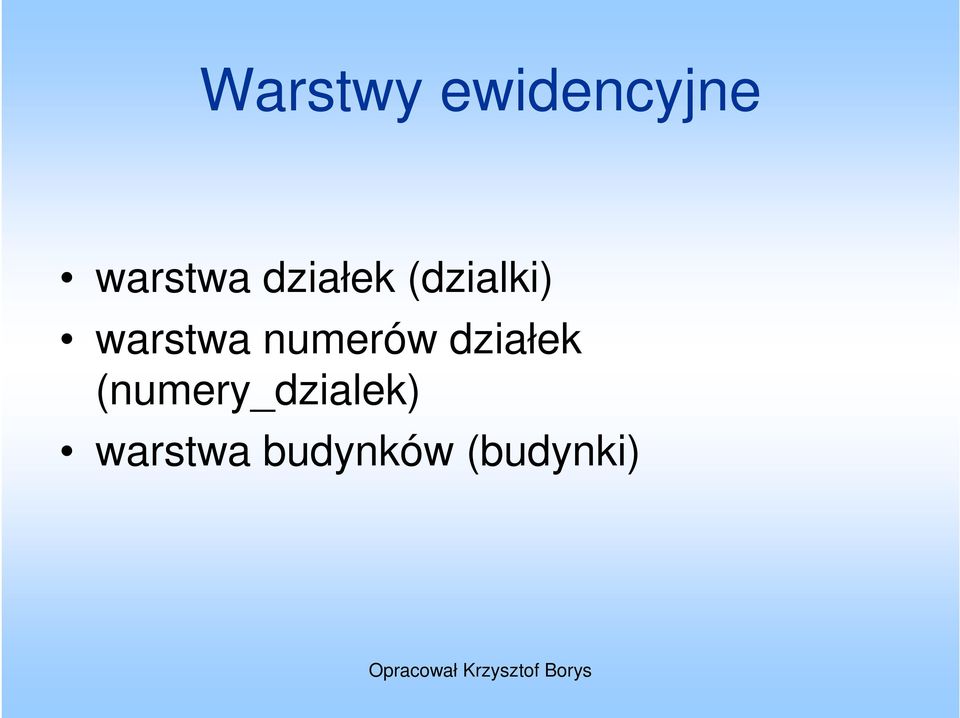 Warstwy ewidencyjne

• warstwa działek (dzialki)
• warstwa numerów działek (numery_dzialek)
• warstwa budynków (budynki)

Opracował Krzysztof Borys